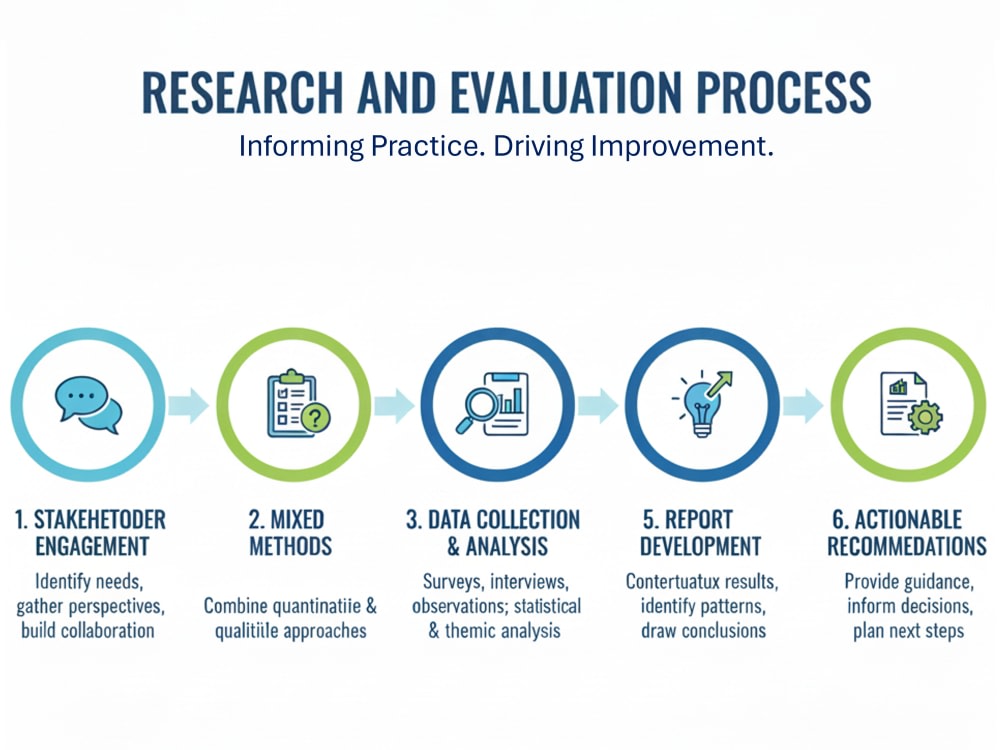 RESEARCH AND EVALUATION PROCESS

Informing Practice. Driving Improvement.

1. STAKEHETODER ENGAGEMENT

Identify needs, gather perspectives, build collaboration

2. MIXED METHODS

Combine quantinatiie & qualitiile approaches

3. DATA COLLECTION & ANALYSIS

Surveys, interviews, observations; statistical & themic analysis

5. REPORT DEVELOPMENT

Contertuatux results, identify patterns, draw conclusions

6. ACTIONABLE RECOMMEDATIONS

Provide guidance, inform decisions, plan next steps